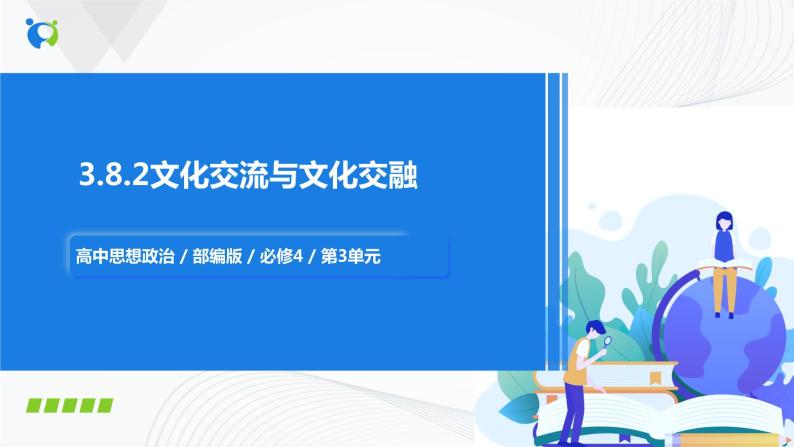 3.8.2文化交流与文化交融

高中思想政治 / 部编版 / 必修4 / 第3单元